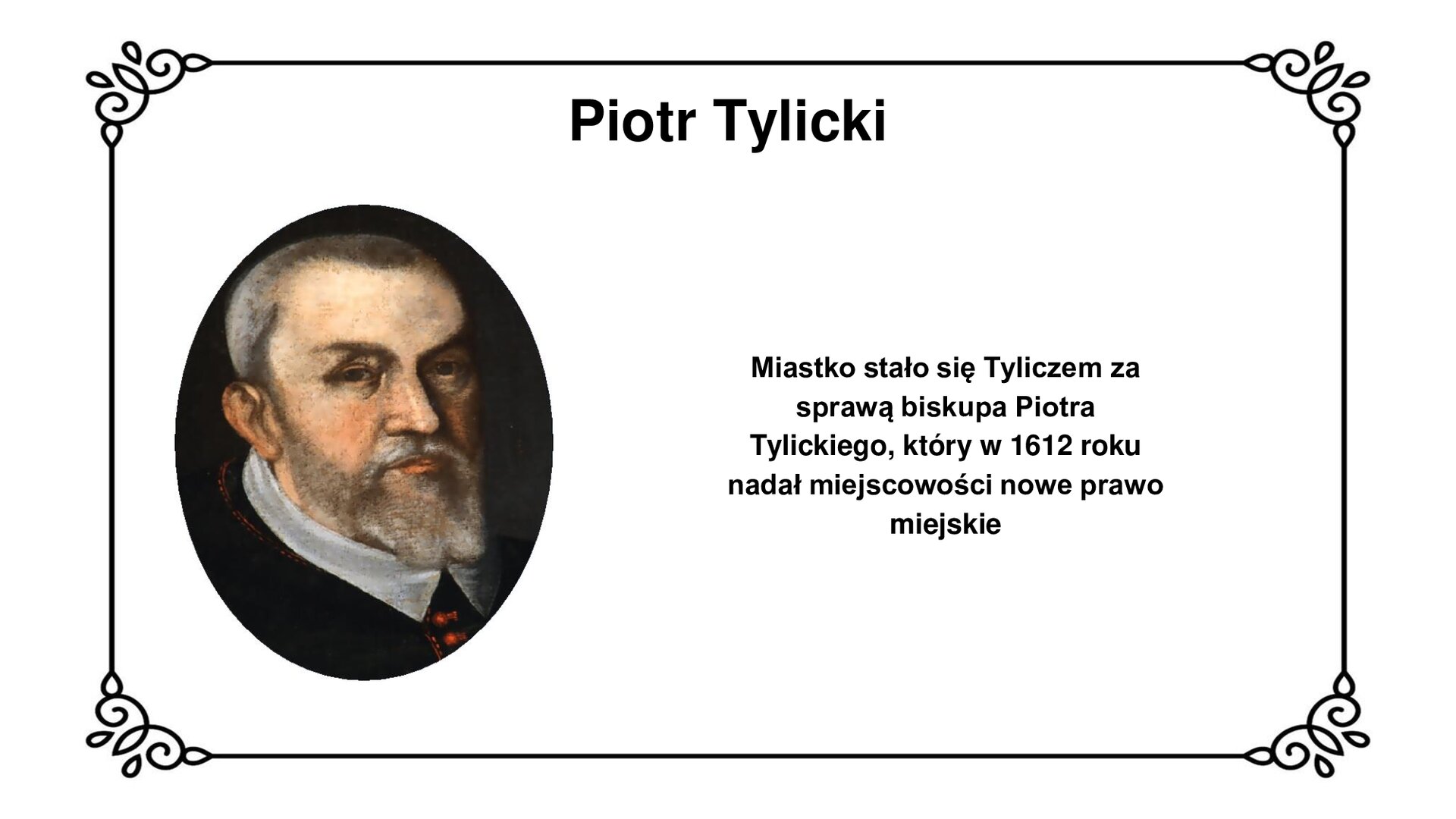 Piotr Tylicki

Miastko stało się Tyliczem za sprawą biskupa Piotra Tylickiego, który w 1612 roku nadał miejscowości nowe prawo miejskie